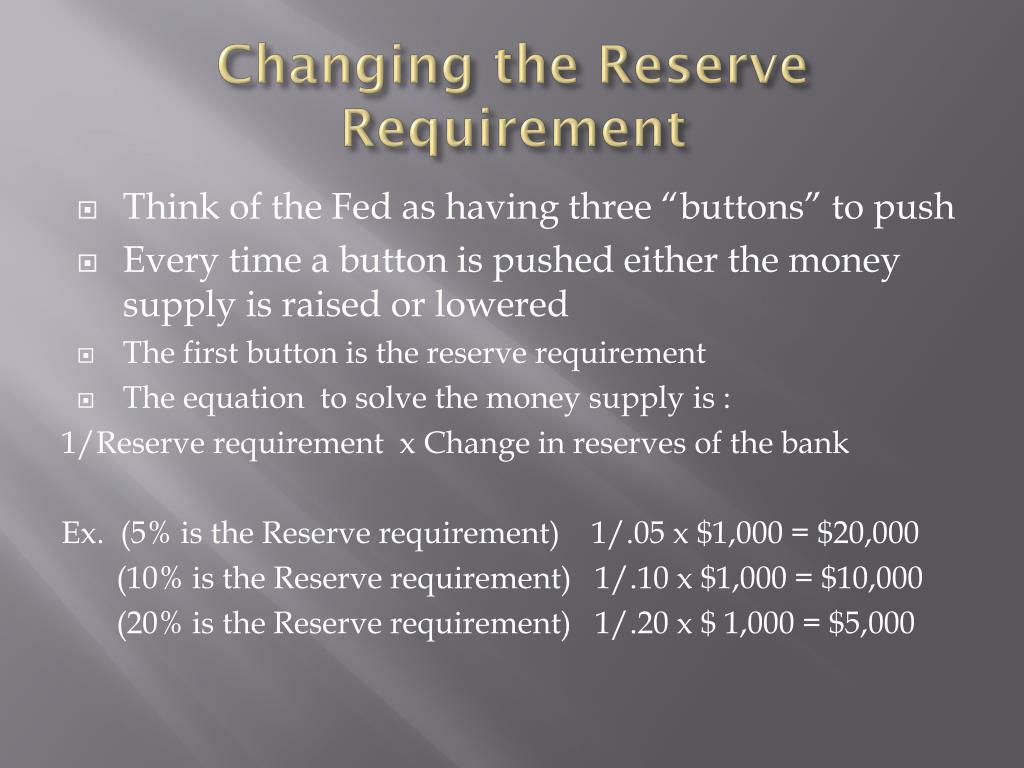 Changing the Reserve Requirement

Think of the Fed as having three “buttons” to push

Every time a button is pushed either the money supply is raised or lowered

The first button is the reserve requirement

The equation to solve the money supply is :

1/Reserve requirement x Change in reserves of the bank

Ex. (5% is the Reserve requirement) 1/.05 x \$1,000 = \$20,000

(10% is the Reserve requirement) 1/.10 x \$1,000 = \$10,000

(20% is the Reserve requirement) 1/.20 x \$ 1,000 = \$5,000